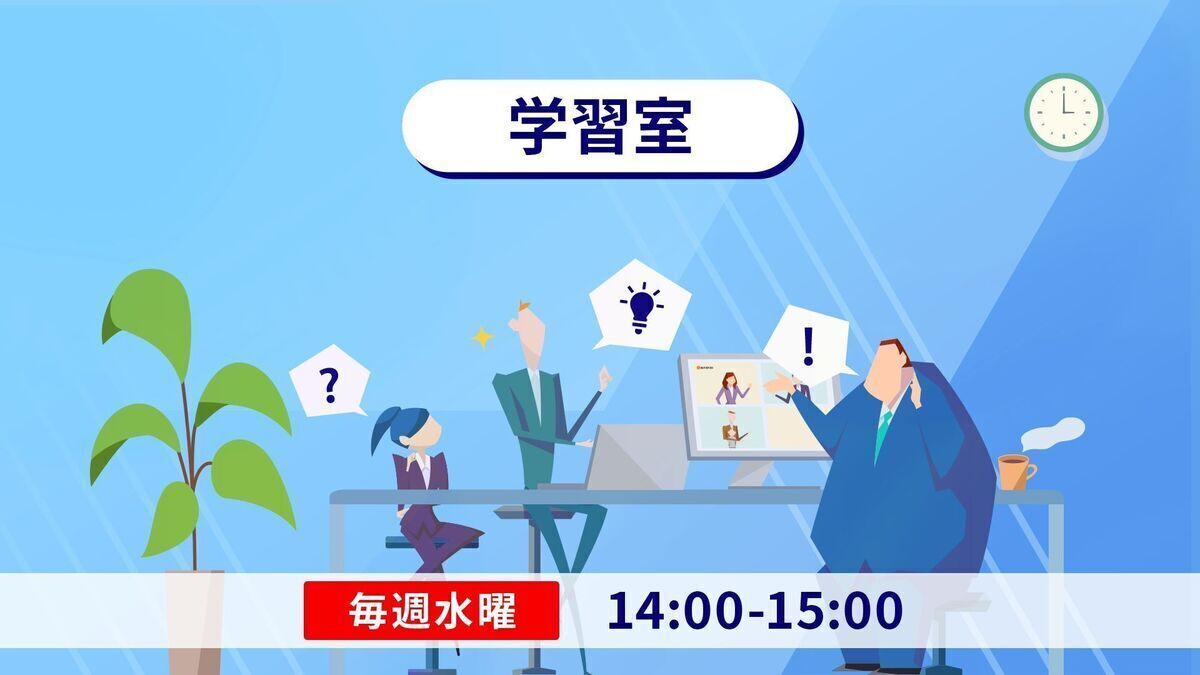 学習室

?

!

毎週水曜 14:00-15:00